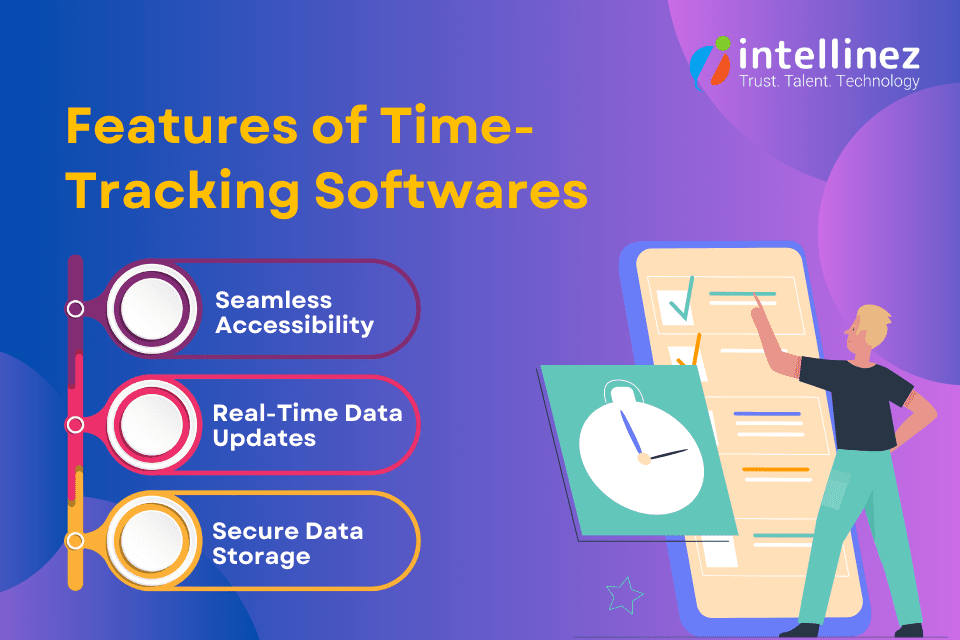 intellinez
Trust. Talent. Technology

Features of Time-Tracking Softwares

Seamless Accessibility

Real-Time Data Updates

Secure Data Storage